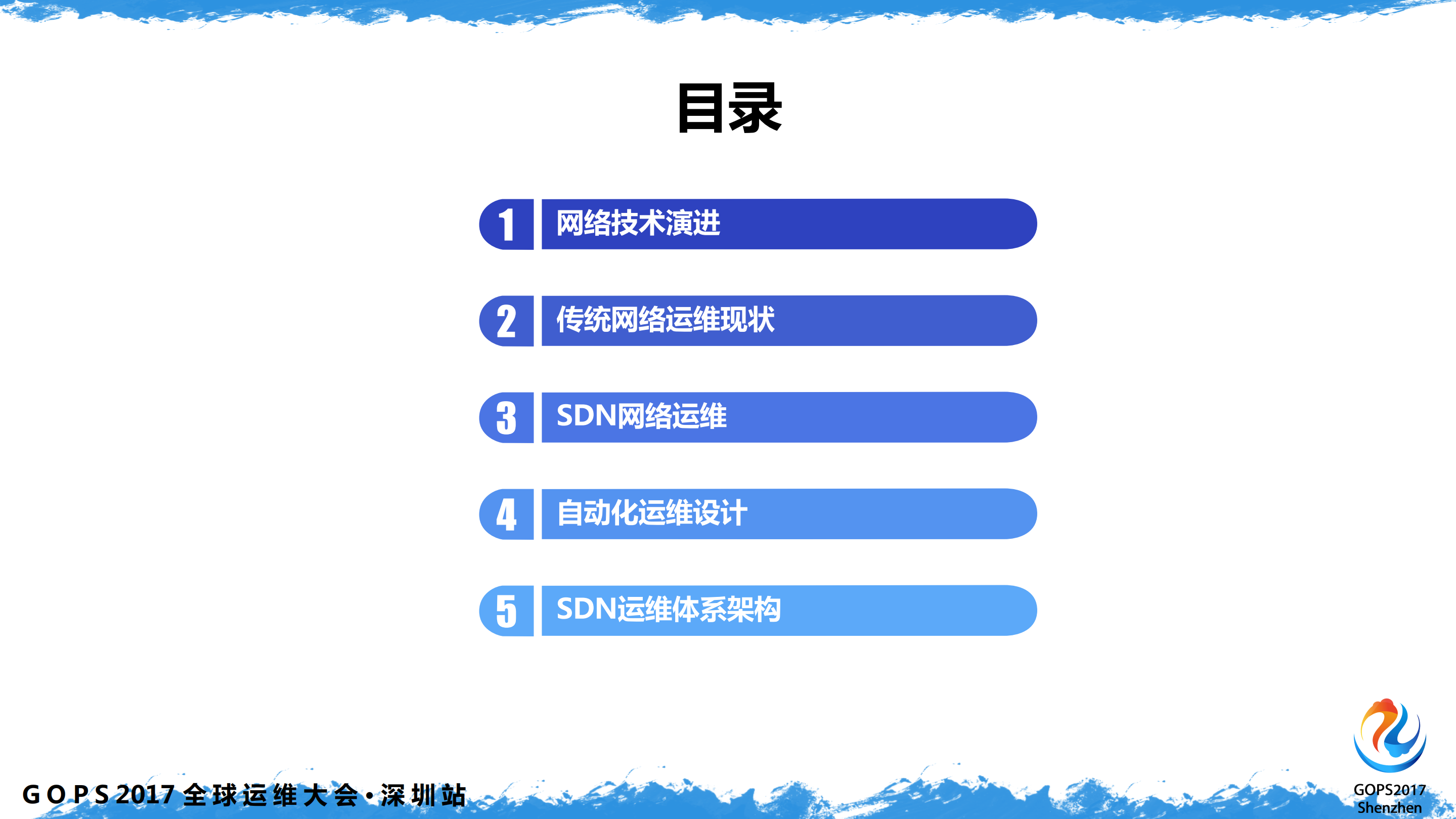 目录

1 网络技术演进

2 传统网络运维现状

3 SDN网络运维

4 自动化运维设计

5 SDN运维体系架构

GOPS 2017 全球运维大会·深圳站

GOPS2017 Shenzhen